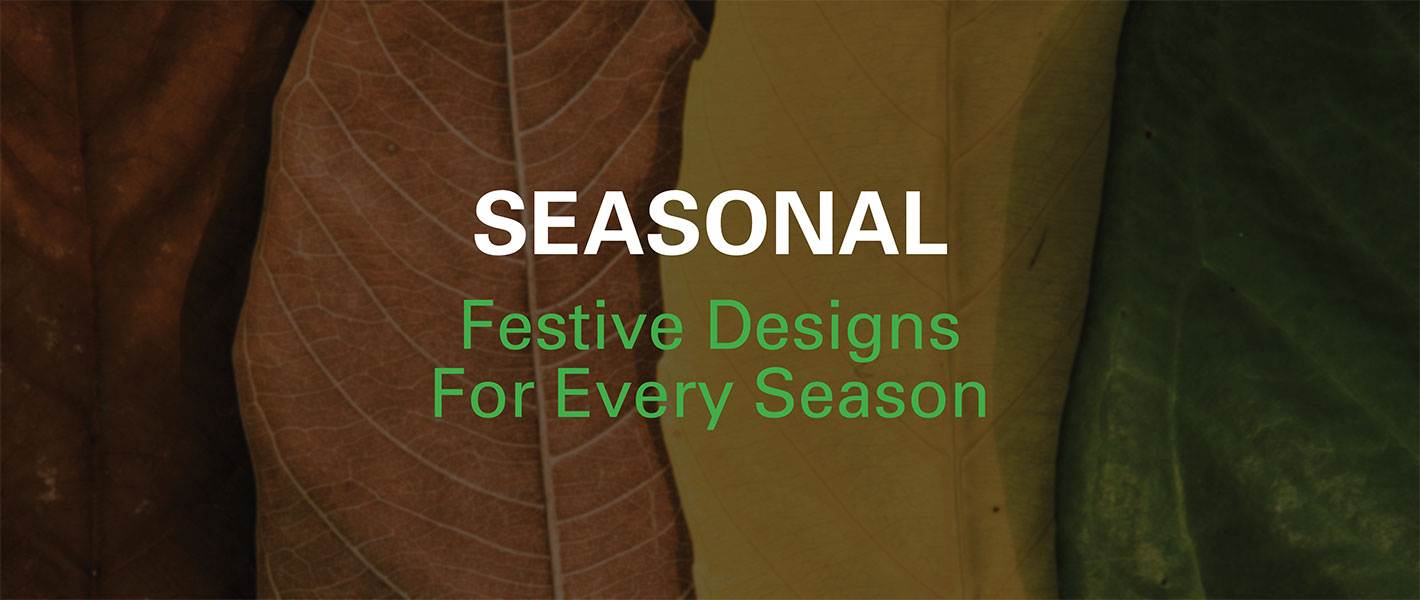 SEASONAL

Festive Designs For Every Season